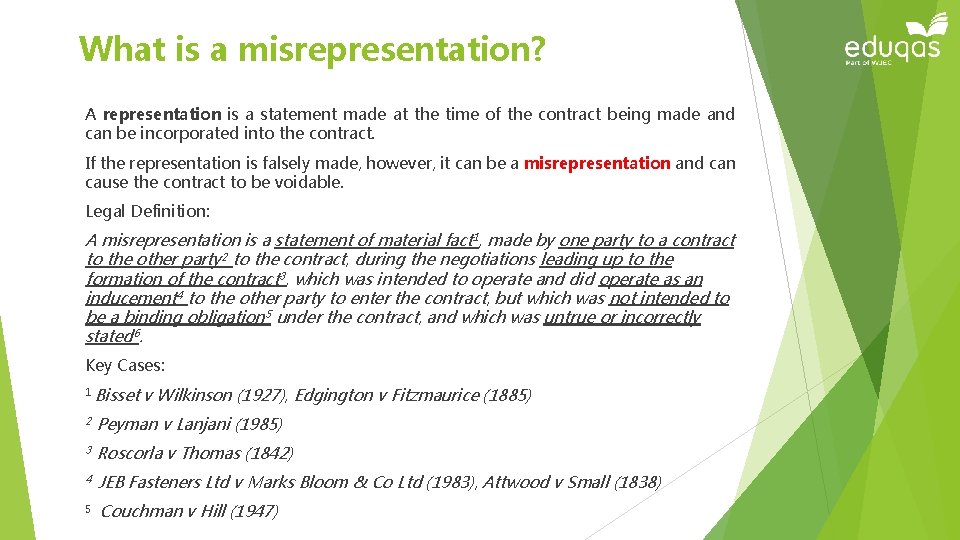 What is a misrepresentation?

eduqas
Part of WJEC

A representation is a statement made at the time of the contract being made and can be incorporated into the contract.

If the representation is falsely made, however, it can be a misrepresentation and can cause the contract to be voidable.

Legal Definition:

A misrepresentation is a statement of material fact$^1$, made by one party to a contract to the other party$^2$ to the contract, during the negotiations leading up to the formation of the contract$^3$, which was intended to operate and did operate as an inducement$^4$ to the other party to enter the contract, but which was not intended to be a binding obligation$^5$ under the contract, and which was untrue or incorrectly stated$^6$.

Key Cases:

$^1$ Bisset v Wilkinson (1927), Edgington v Fitzmaurice (1885)

$^2$ Peyman v Lanjani (1985)

$^3$ Roscorla v Thomas (1842)

$^4$ JEB Fasteners Ltd v Marks Bloom & Co Ltd (1983), Attwood v Small (1838)

$^5$ Couchman v Hill (1947)